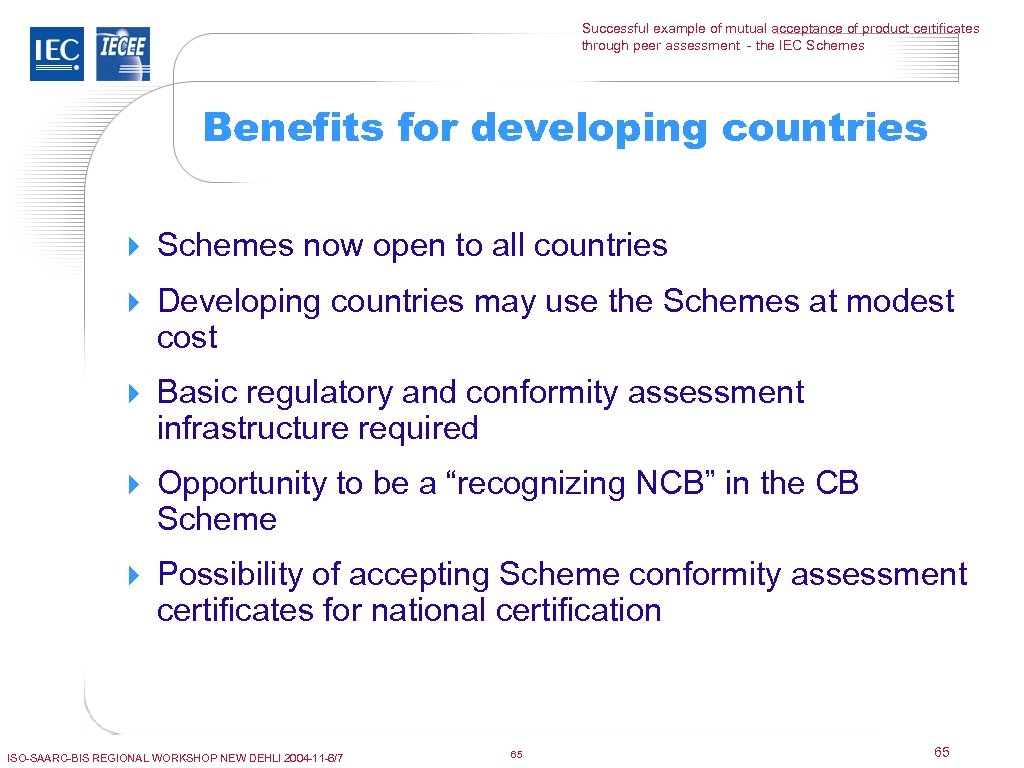 IEC IECEE

Successful example of mutual acceptance of product certificates through peer assessment - the IEC Schemes

Benefits for developing countries

Schemes now open to all countries

Developing countries may use the Schemes at modest cost

Basic regulatory and conformity assessment infrastructure required

Opportunity to be a “recognizing NCB” in the CB Scheme

Possibility of accepting Scheme conformity assessment certificates for national certification

ISO-SAARC-BIS REGIONAL WORKSHOP NEW DEHLI 2004-11-6/7

65

65